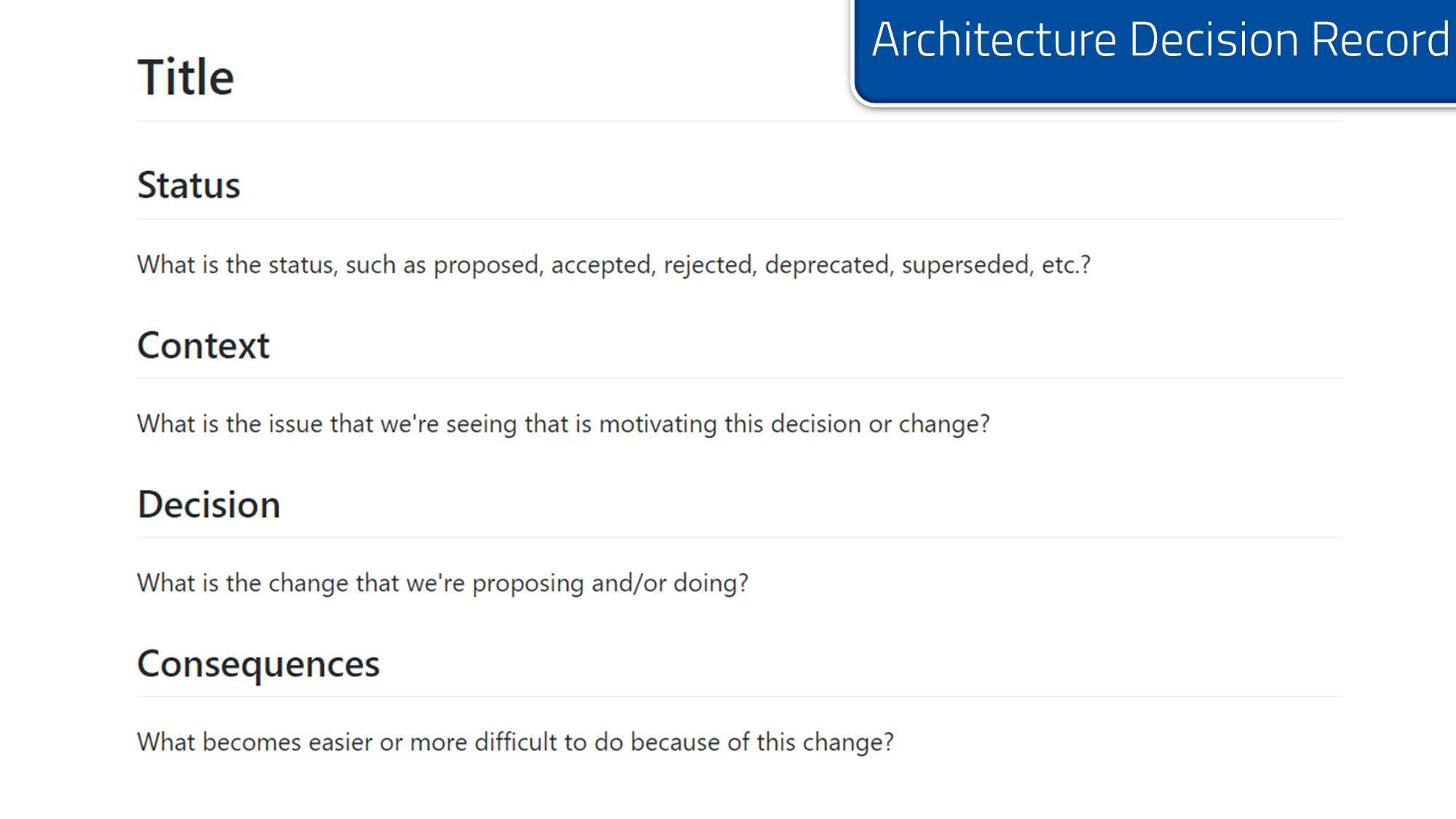 Architecture Decision Record

Title

Status

What is the status, such as proposed, accepted, rejected, deprecated, superseded, etc.?

Context

What is the issue that we're seeing that is motivating this decision or change?

Decision

What is the change that we're proposing and/or doing?

Consequences

What becomes easier or more difficult to do because of this change?